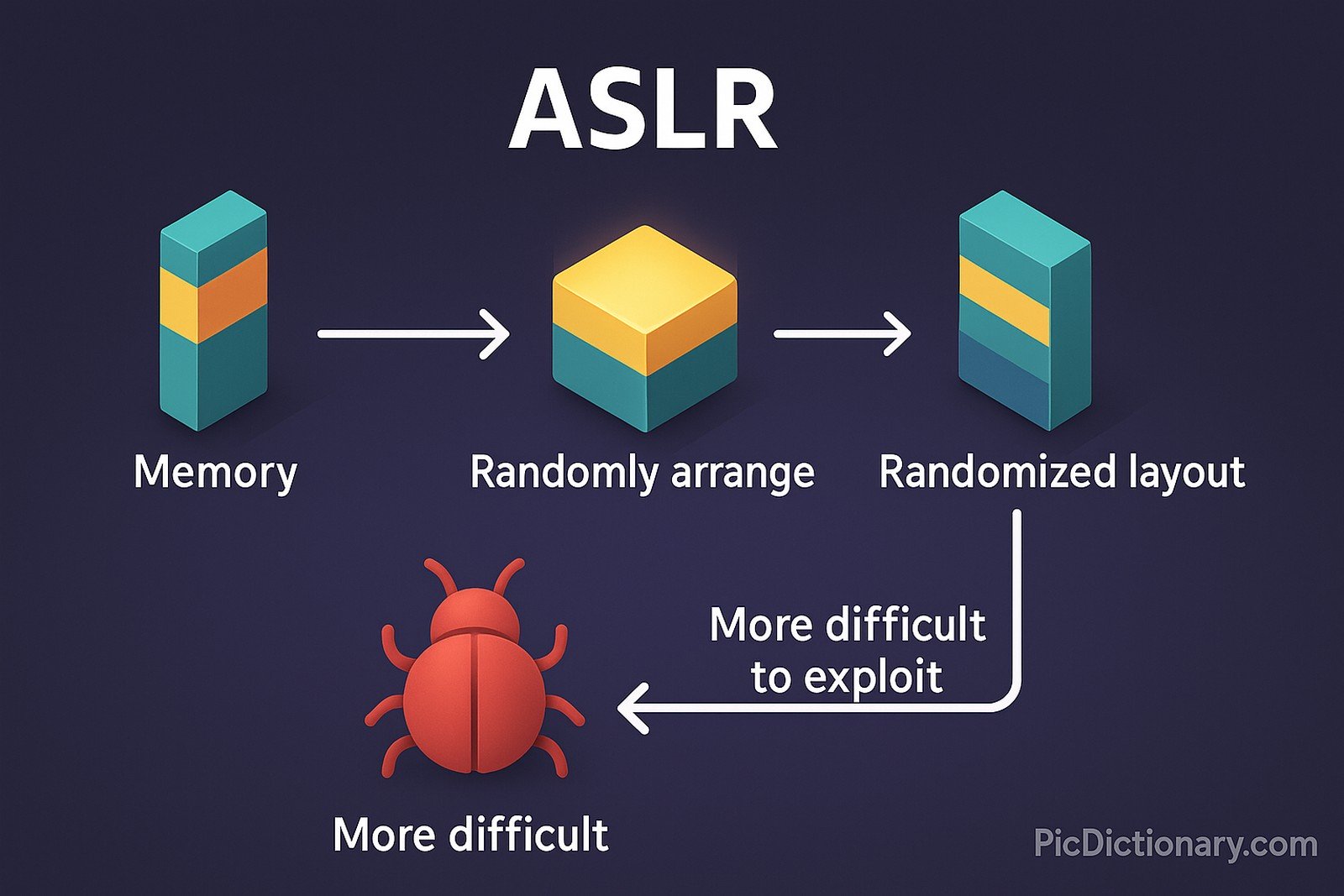 ASLR

Memory

Randomly arrange

Randomized layout

More difficult to exploit

More difficult

PicDictionary.com